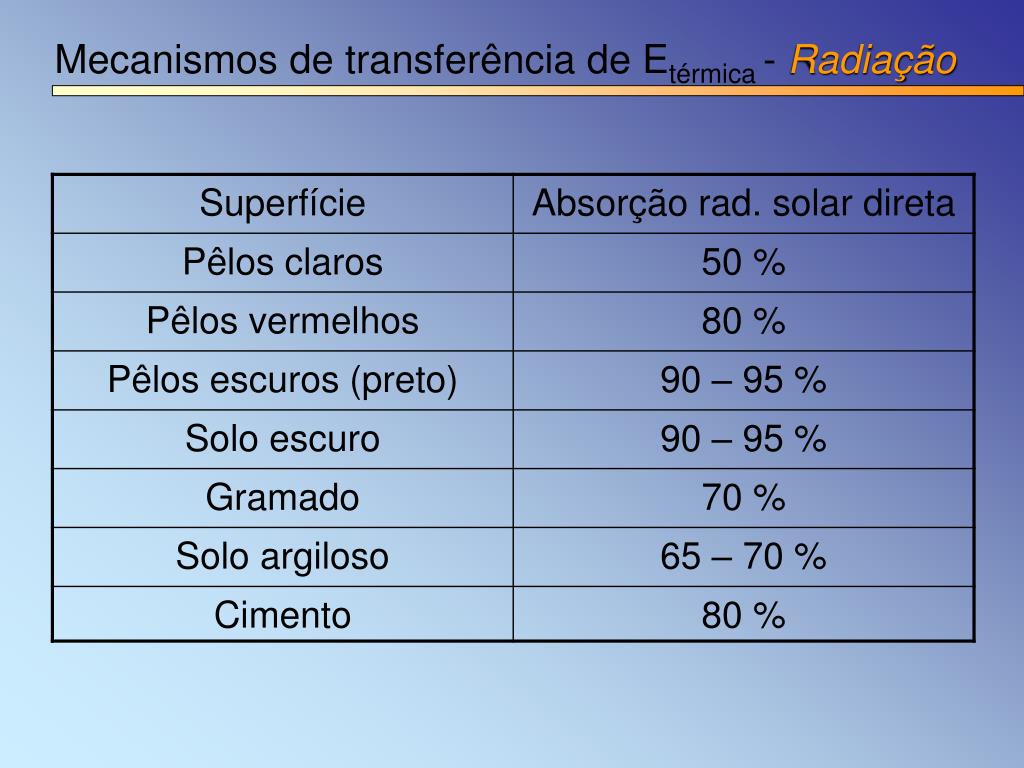 Mecanismos de transferência de $E_{térmica}$ - Radiação

| Superfície | Absorção rad. solar direta |
|---|---|
| Pêlos claros | 50 % |
| Pêlos vermelhos | 80 % |
| Pêlos escuros (preto) | 90 – 95 % |
| Solo escuro | 90 – 95 % |
| Gramado | 70 % |
| Solo argiloso | 65 – 70 % |
| Cimento | 80 % |